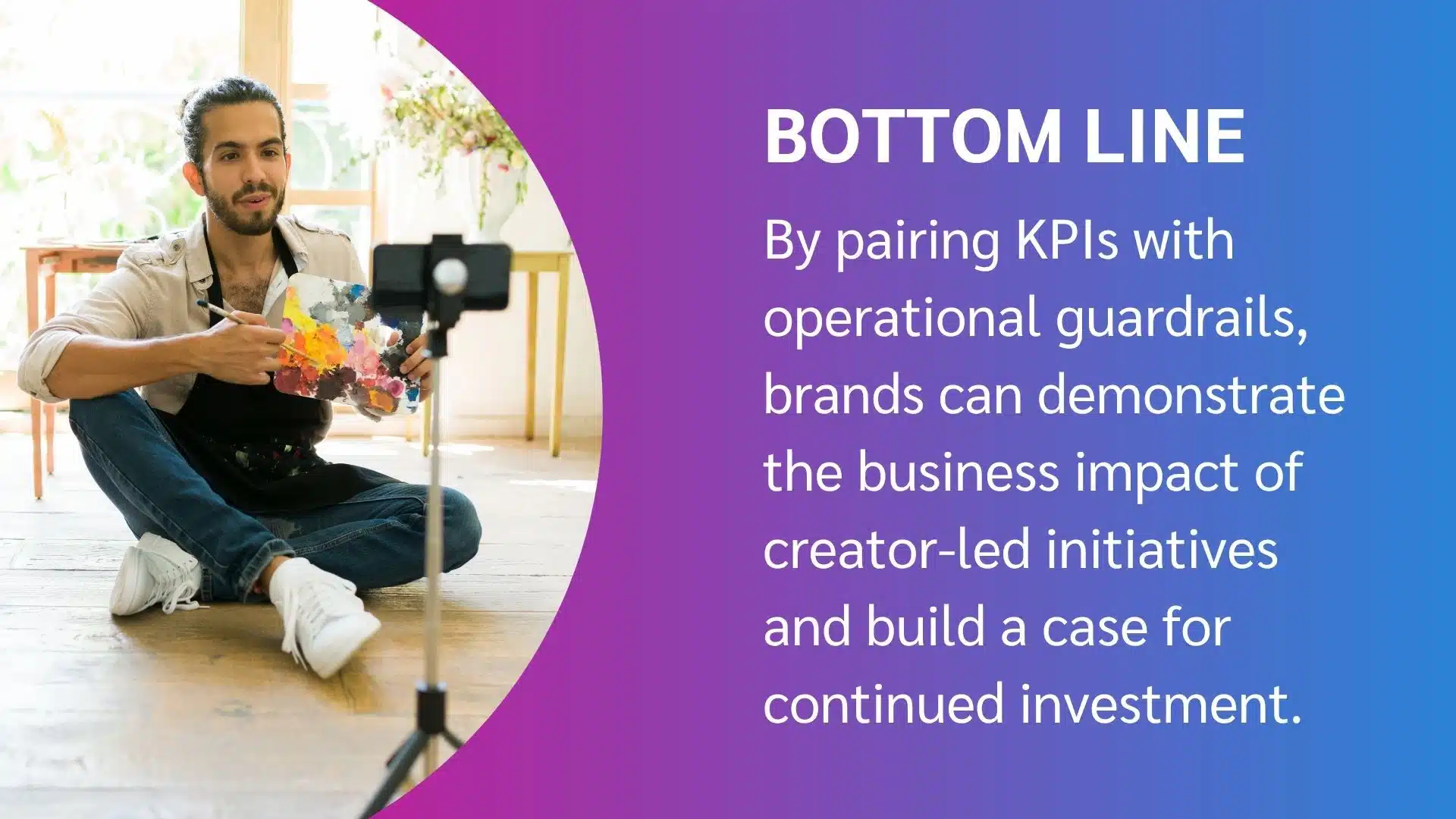 BOTTOM LINE

By pairing KPIs with operational guardrails, brands can demonstrate the business impact of creator-led initiatives and build a case for continued investment.